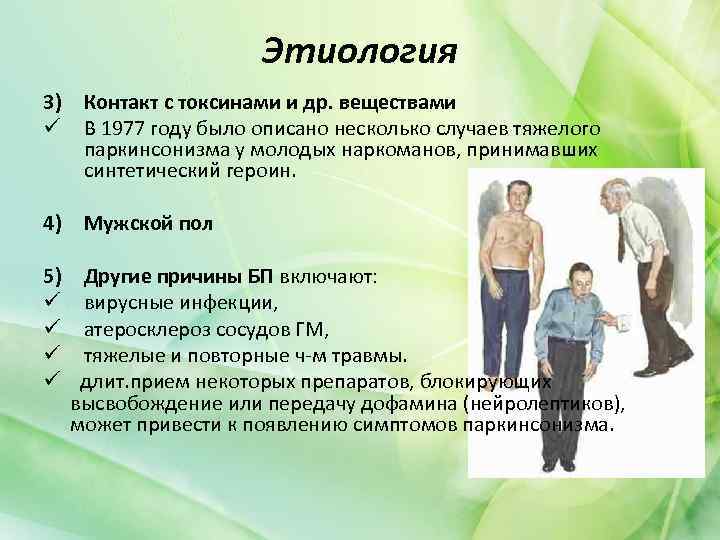 Этиология

3) Контакт с токсинами и др. веществами
✓ В 1977 году было описано несколько случаев тяжелого паркинсонизма у молодых наркоманов, принимавших синтетический героин.

4) Мужской пол

5) Другие причины БП включают:
✓ вирусные инфекции,
✓ атеросклероз сосудов ГМ,
✓ тяжелые и повторные ч-м травмы.
✓ длит.прием некоторых препаратов, блокирующих высвобождение или передачу дофамина (нейролептиков), может привести к появлению симптомов паркинсонизма.